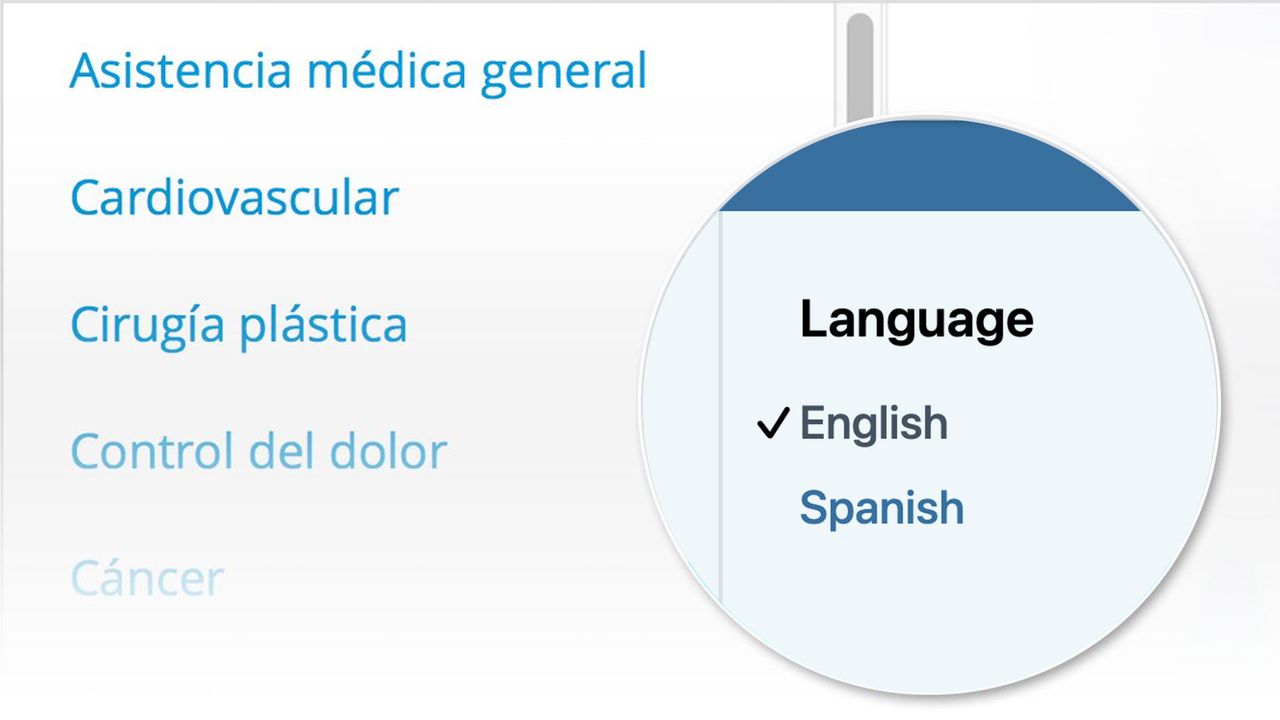 Asistencia médica general

Cardiovascular

Cirugía plástica

Control del dolor

Cáncer

Language

✓ English

Spanish